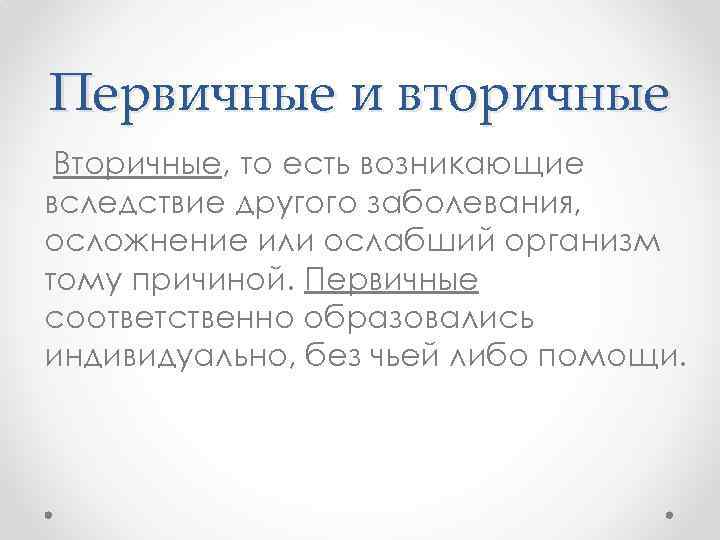 Первичные и вторичные

Вторичные, то есть возникающие вследствие другого заболевания, осложнение или ослабший организм тому причиной. Первичные соответственно образовались индивидуально, без чьей либо помощи.